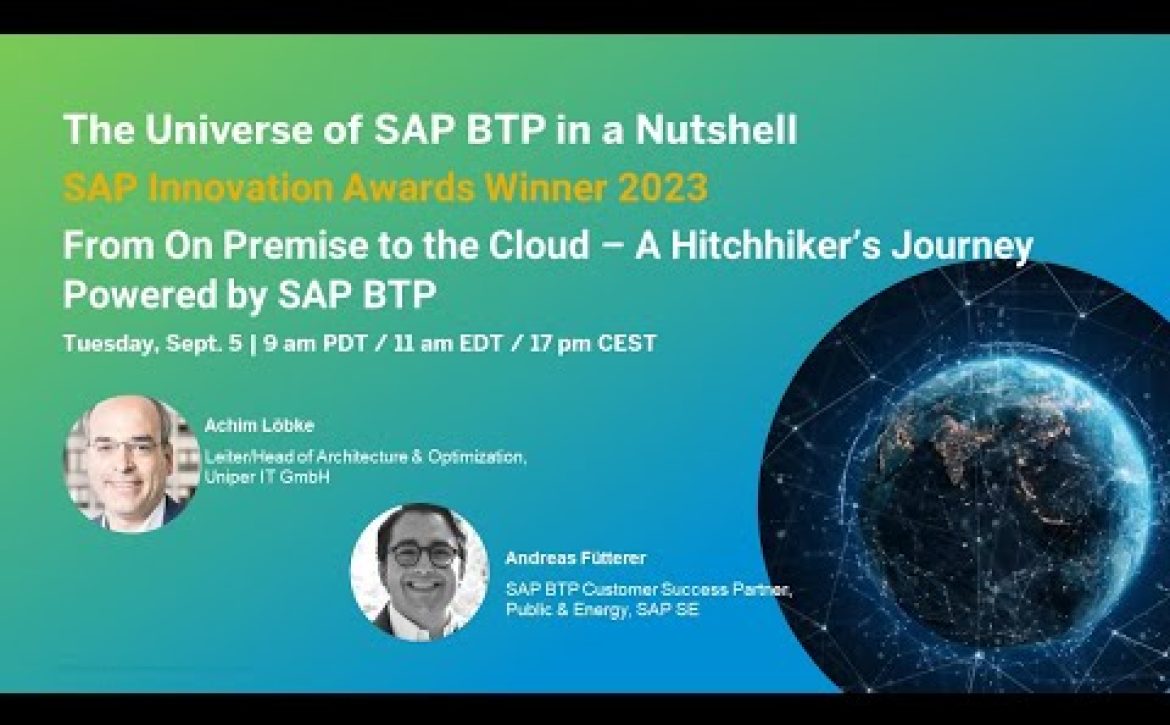 The Universe of SAP BTP in a Nutshell
SAP Innovation Awards Winner 2023
From On Premise to the Cloud – A Hitchhiker's Journey Powered by SAP BTP

Tuesday, Sept. 5 | 9 am PDT / 11 am EDT / 17 pm CEST

Achim Löbke
Leiter/Head of Architecture & Optimization, Uniper IT GmbH

Andreas Fütterer
SAP BTP Customer Success Partner, Public & Energy, SAP SE